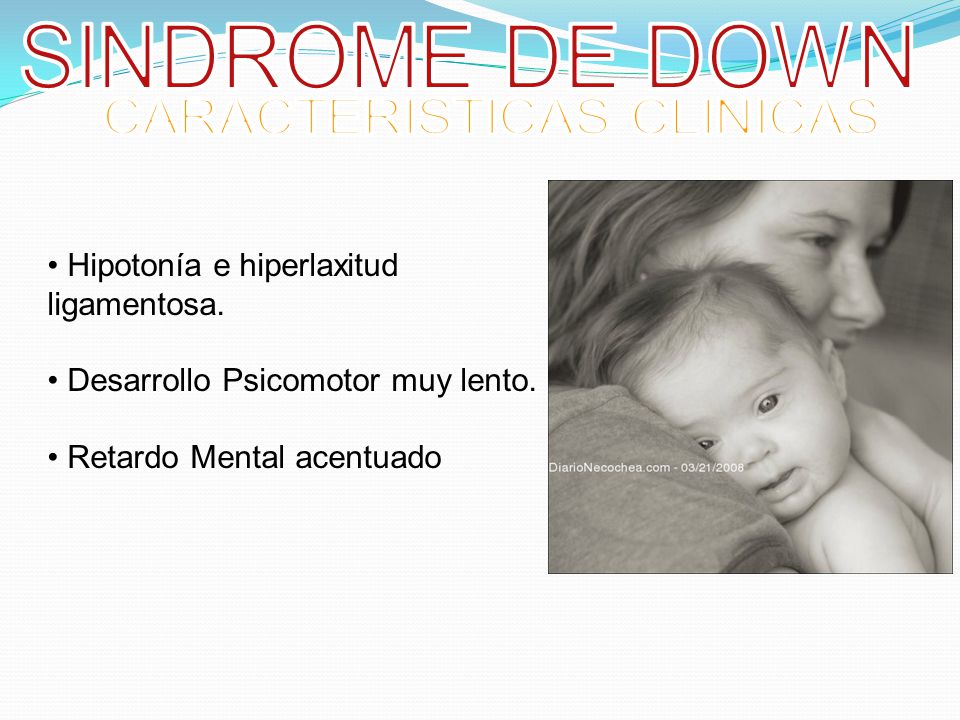 SINDROME DE DOWN
CARACTERISTICAS CLINICAS

• Hipotonía e hiperlaxitud ligamentosa.

• Desarrollo Psicomotor muy lento.

• Retardo Mental acentuado

DiarioNecochea.com - 03/21/2008